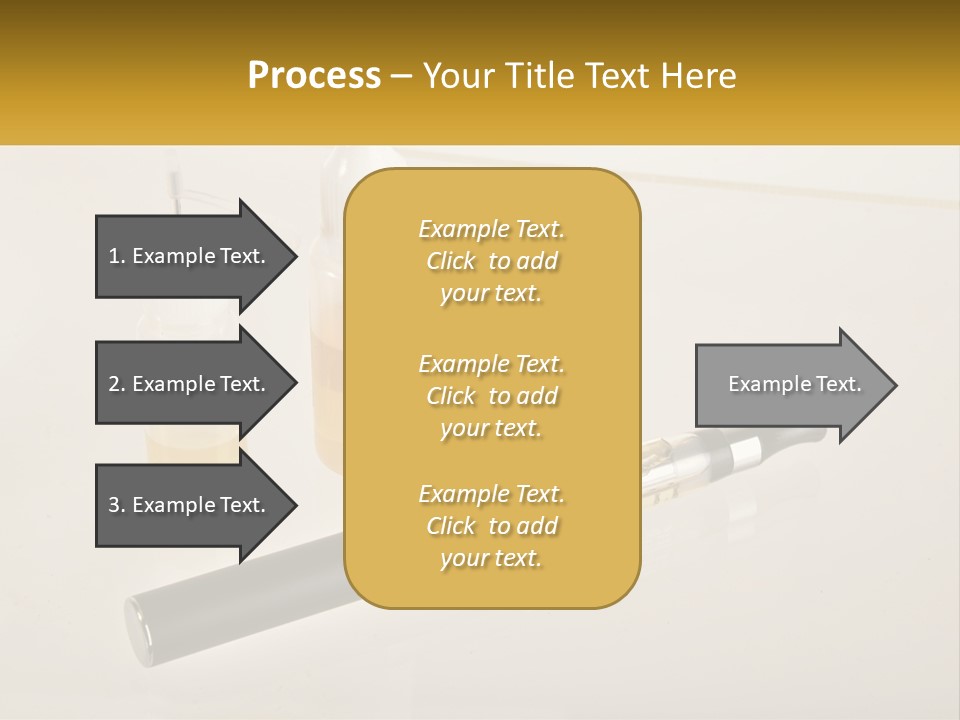 Process – Your Title Text Here

1. Example Text.

2. Example Text.

3. Example Text.

Example Text. Click to add your text.

Example Text. Click to add your text.

Example Text. Click to add your text.

Example Text.